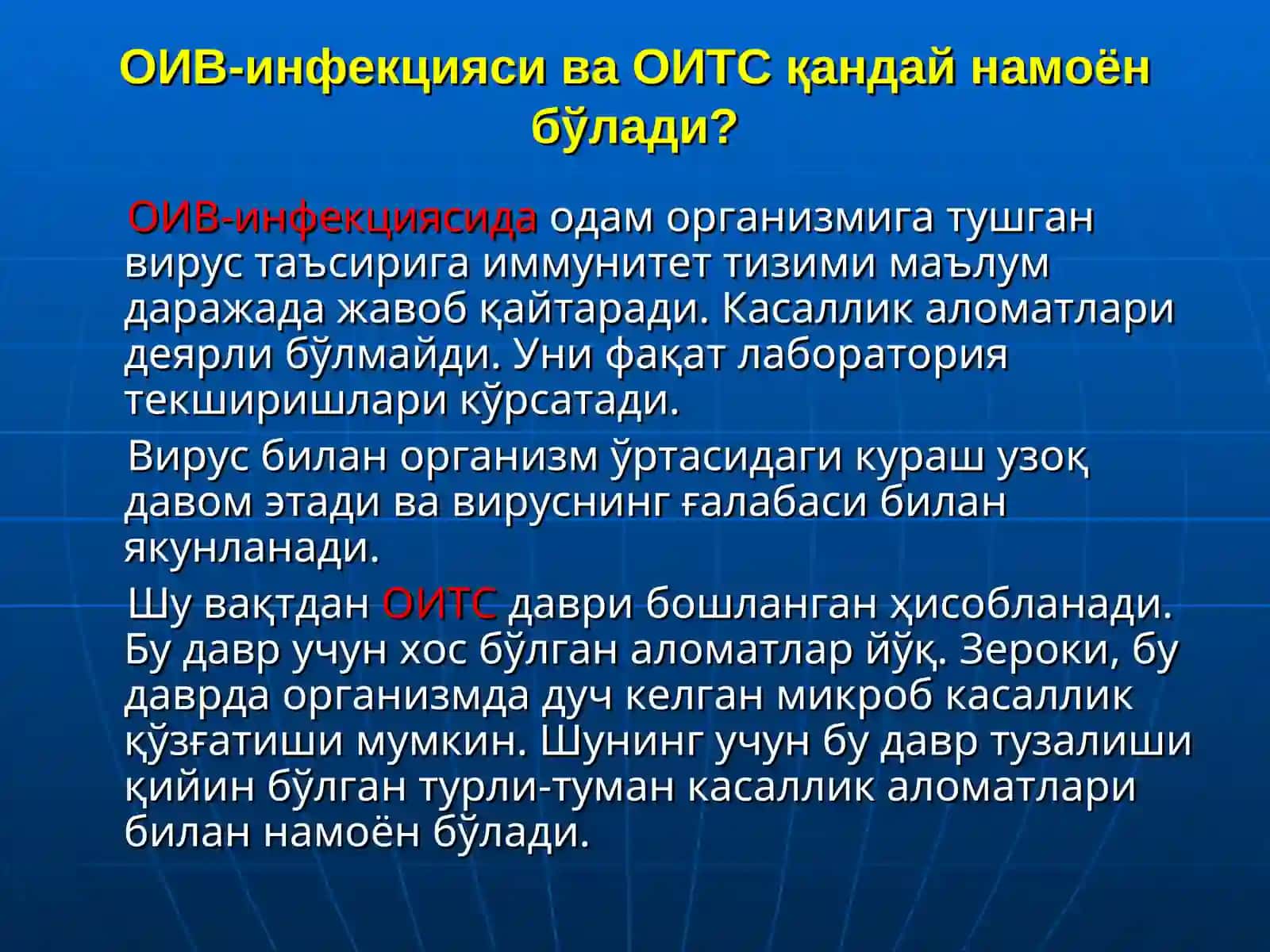 ОИВ-инфекцияси ва ОИТС қандай намоён бўлади?

ОИВ-инфекциясида одам организмига тушган вирус таъсирига иммунитет тизими маълум даражада жавоб қайтаради. Касаллик аломатлари деярли бўлмайди. Уни фақат лаборатория текширишлари кўрсатади.

Вирус билан организм ўртасидаги кураш узоқ давом этади ва вируснинг ғалабаси билан якунланади.

Шу вақтдан ОИТС даври бошланган ҳисобланади. Бу давр учун хос бўлган аломатлар йўқ. Зероки, бу даврда организмда дуч келган микроб касаллик қўзғатиши мумкин. Шунинг учун бу давр тузалиши қийин бўлган турли-туман касаллик аломатлари билан намоён бўлади.